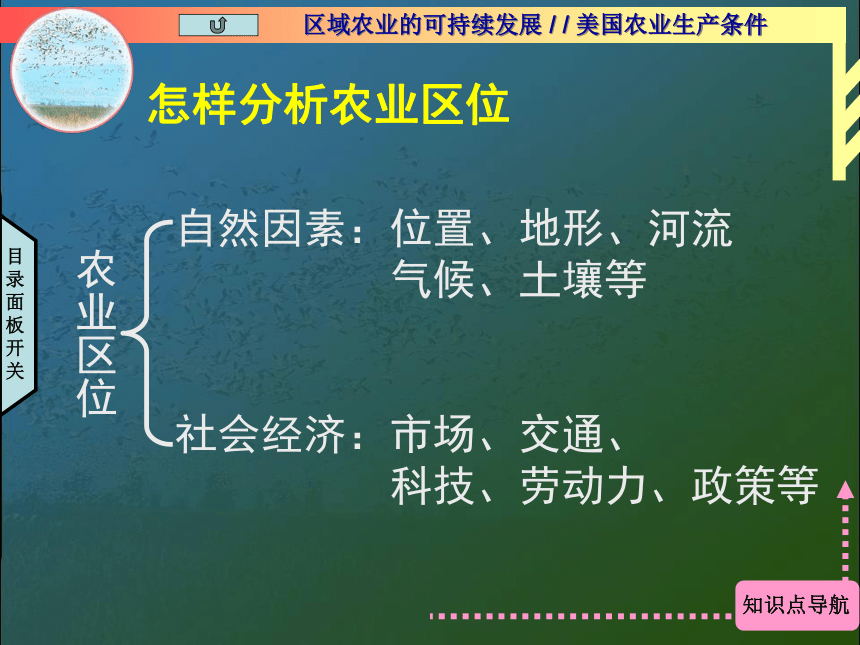 区域农业的可持续发展 / / 美国农业生产条件

怎样分析农业区位

目录面板开关

农业区位

自然因素：位置、地形、河流
气候、土壤等

社会经济：市场、交通、
科技、劳动力、政策等

知识点导航